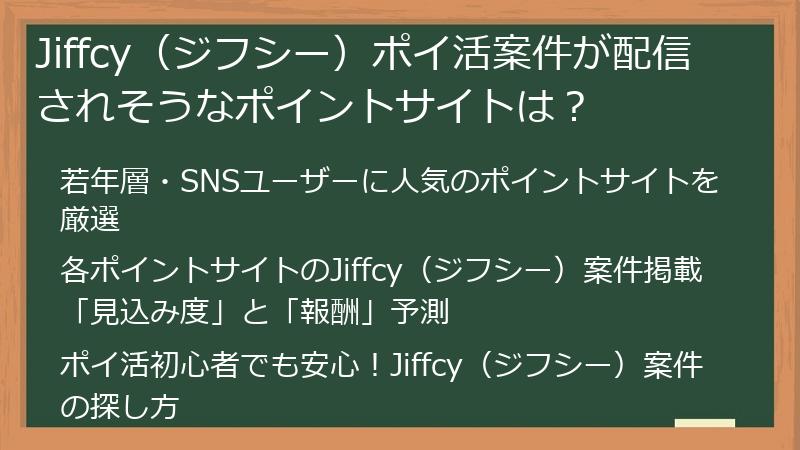 Jiffcy（ジフシー）ポイ活案件が配信されそうなポイントサイトは？

若年層・SNSユーザーに人気のポイントサイトを厳選

各ポイントサイトのJiffcy（ジフシー）案件掲載「見込み度」と「報酬」予測

ポイ活初心者でも安心！Jiffcy（ジフシー）案件の探し方